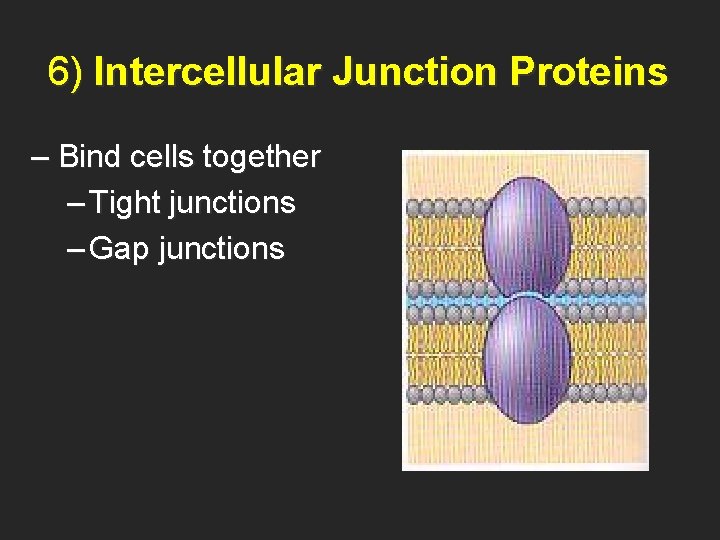 6) Intercellular Junction Proteins

– Bind cells together
 – Tight junctions
 – Gap junctions